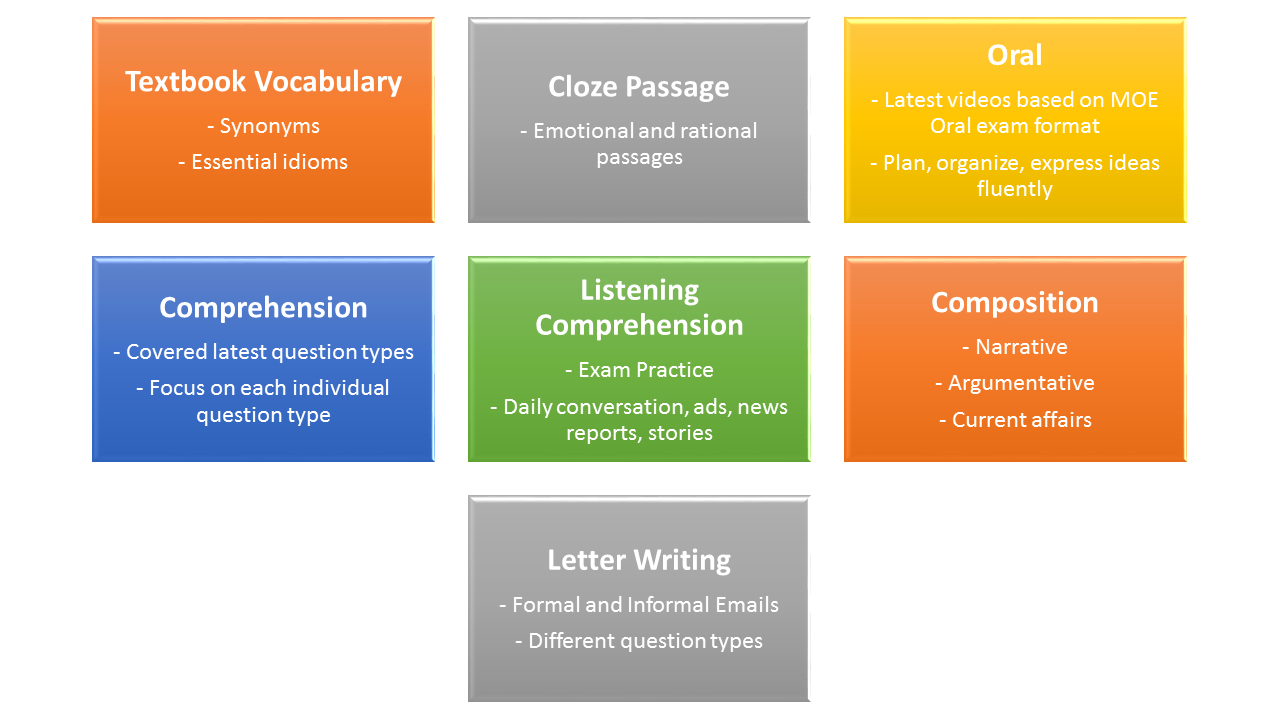 Textbook Vocabulary

- Synonyms

- Essential idioms

Cloze Passage

- Emotional and rational passages

Oral

- Latest videos based on MOE Oral exam format

- Plan, organize, express ideas fluently

Comprehension

- Covered latest question types

- Focus on each individual question type

Listening Comprehension

- Exam Practice

- Daily conversation, ads, news reports, stories

Composition

- Narrative

- Argumentative

- Current affairs

Letter Writing

- Formal and Informal Emails

- Different question types